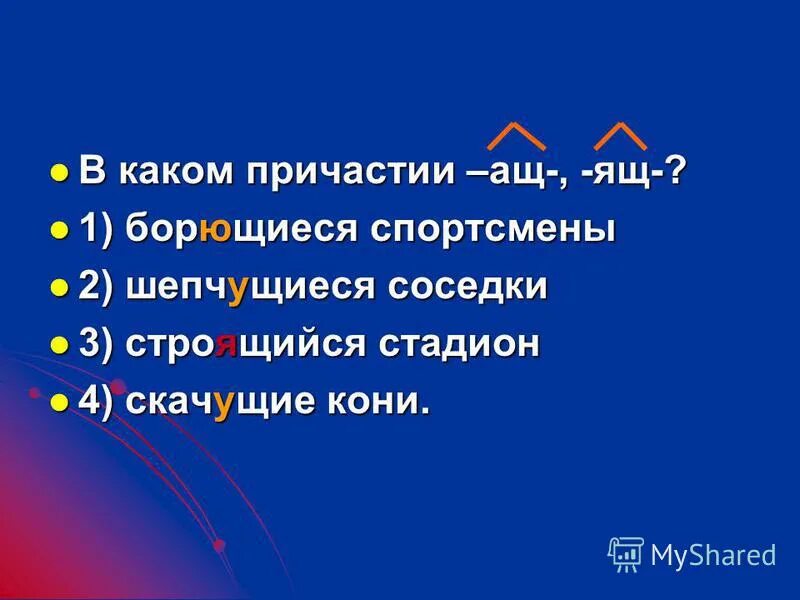 В каком причастии –ащ-, -ящ-?

1) борющиеся спортсмены

2) шепчущиеся соседки

3) строящийся стадион

4) скачущие кони.

MyShared